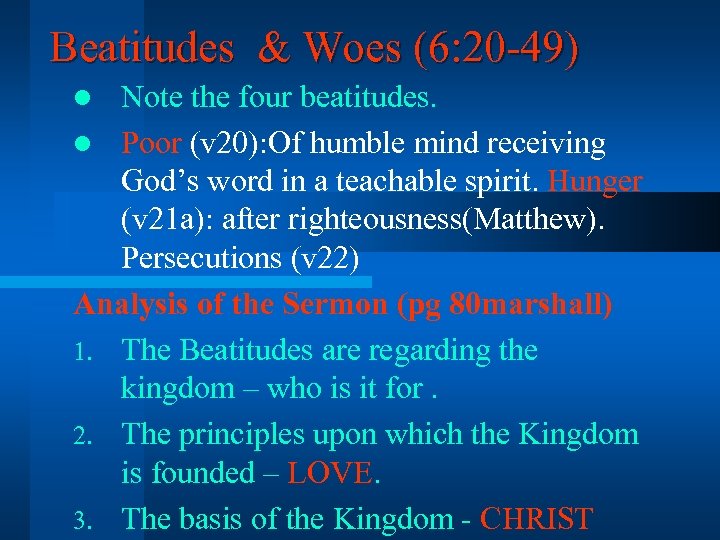 Beatitudes & Woes (6:20-49)

- Note the four beatitudes.
- Poor (v20):Of humble mind receiving God’s word in a teachable spirit. Hunger (v21a): after righteousness(Matthew). Persecutions (v22)

Analysis of the Sermon (pg 80marshall)

1. The Beatitudes are regarding the kingdom – who is it for .
2. The principles upon which the Kingdom is founded – LOVE.
3. The basis of the Kingdom - CHRIST